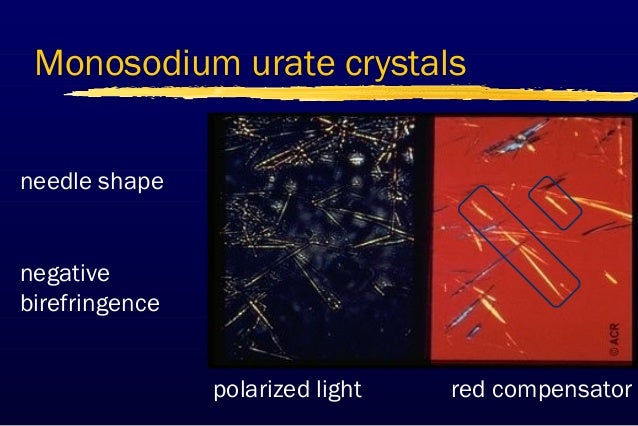 Monosodium urate crystals

needle shape

negative birefringence

© ACR

polarized light

red compensator